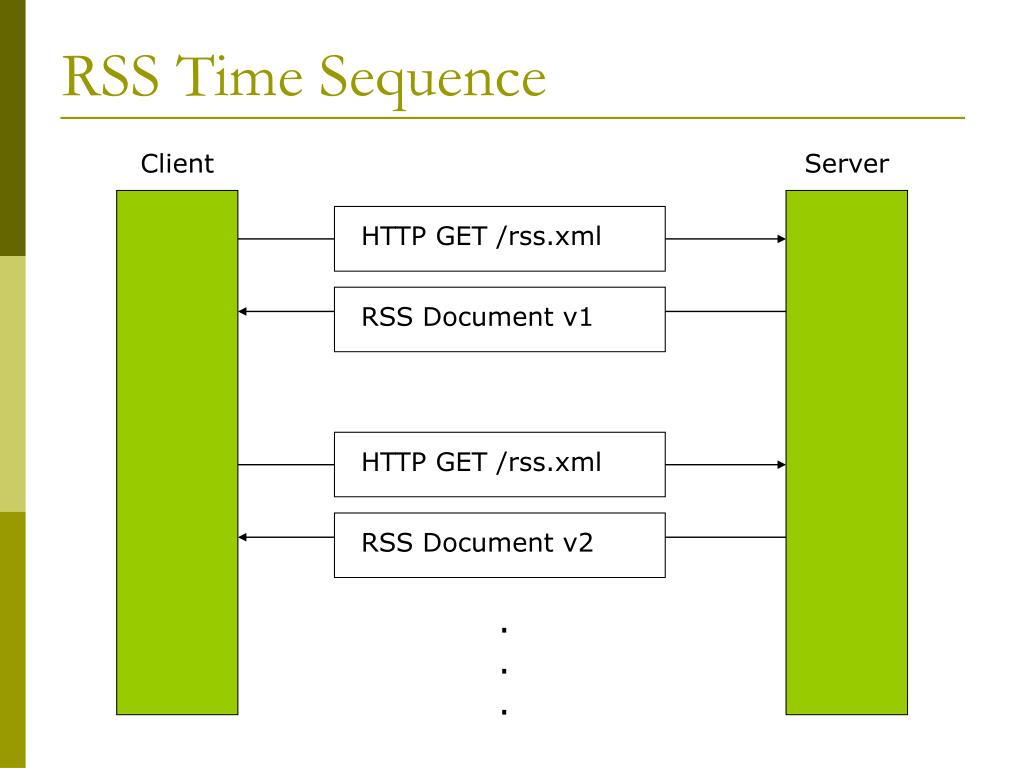 RSS Time Sequence

Client

Server

HTTP GET /rss.xml

RSS Document v1

HTTP GET /rss.xml

RSS Document v2

.
.
.